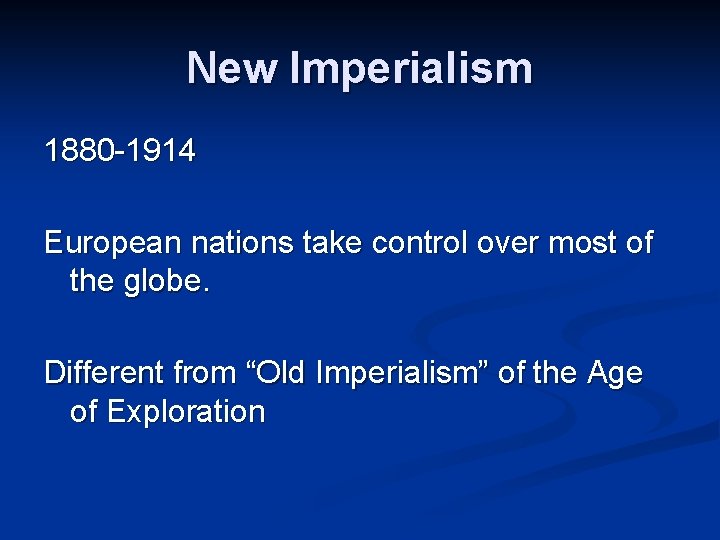 New Imperialism

1880-1914

European nations take control over most of the globe.

Different from “Old Imperialism” of the Age of Exploration